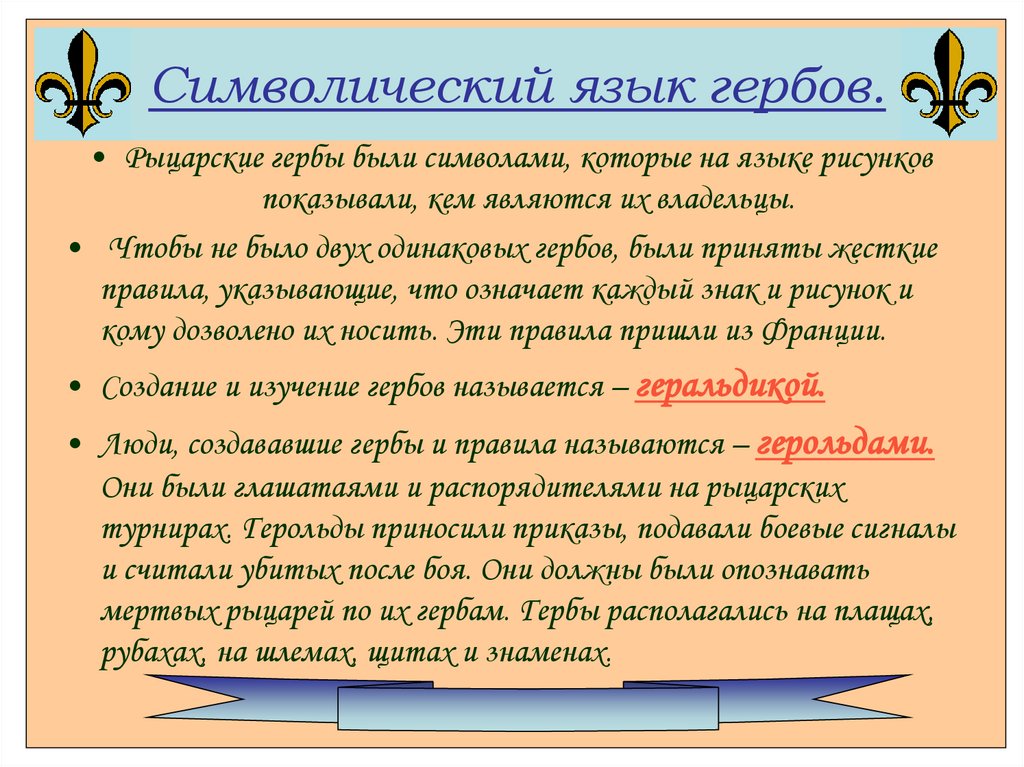 Символический язык гербов.

• Рыцарские гербы были символами, которые на языке рисунков показывали, кем являются их владельцы.

• Чтобы не было двух одинаковых гербов, были приняты жесткие правила, указывающие, что означает каждый знак и рисунок и кому дозволено их носить. Эти правила пришли из Франции.

• Создание и изучение гербов называется – геральдикой.

• Люди, создававшие гербы и правила называются – герольдами. Они были глашатаями и распорядителями на рыцарских турнирах. Герольды приносили приказы, подавали боевые сигналы и считали убитых после боя. Они должны были опознавать мертвых рыцарей по их гербам. Гербы располагались на плащах, рубахах, на шлемах, щитах и знаменах.